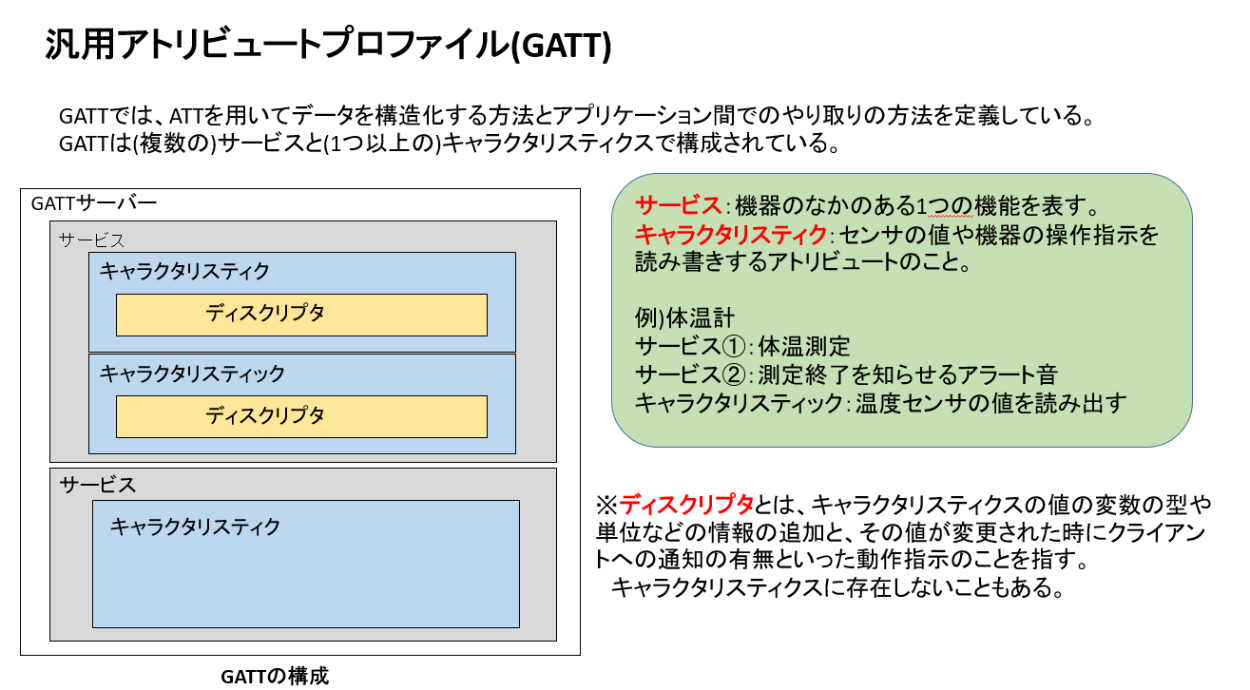 汎用アトリビュートプロファイル(GATT)

GATTでは、ATTを用いてデータを構造化する方法とアプリケーション間でのやり取りの方法を定義している。
GATTは(複数の)サービスと(1つ以上の)キャラクタリスティクスで構成されている。

GATTサーバー

サービス

キャラクタリスティク

ディスクリプタ

キャラクタリスティック

ディスクリプタ

サービス

キャラクタリスティク

GATTの構成

サービス：機器のなかのある1つの機能を表す。
キャラクタリスティク：センサの値や機器の操作指示を読み書きするアトリビュートのこと。

例)体温計
サービス①：体温測定
サービス②：測定終了を知らせるアラート音
キャラクタリスティック：温度センサの値を読み出す

※ディスクリプタとは、キャラクタリスティクスの値の変数の型や単位などの情報の追加と、その値が変更された時にクライアントへの通知の有無といった動作指示のことを指す。
キャラクタリスティクスに存在しないこともある。